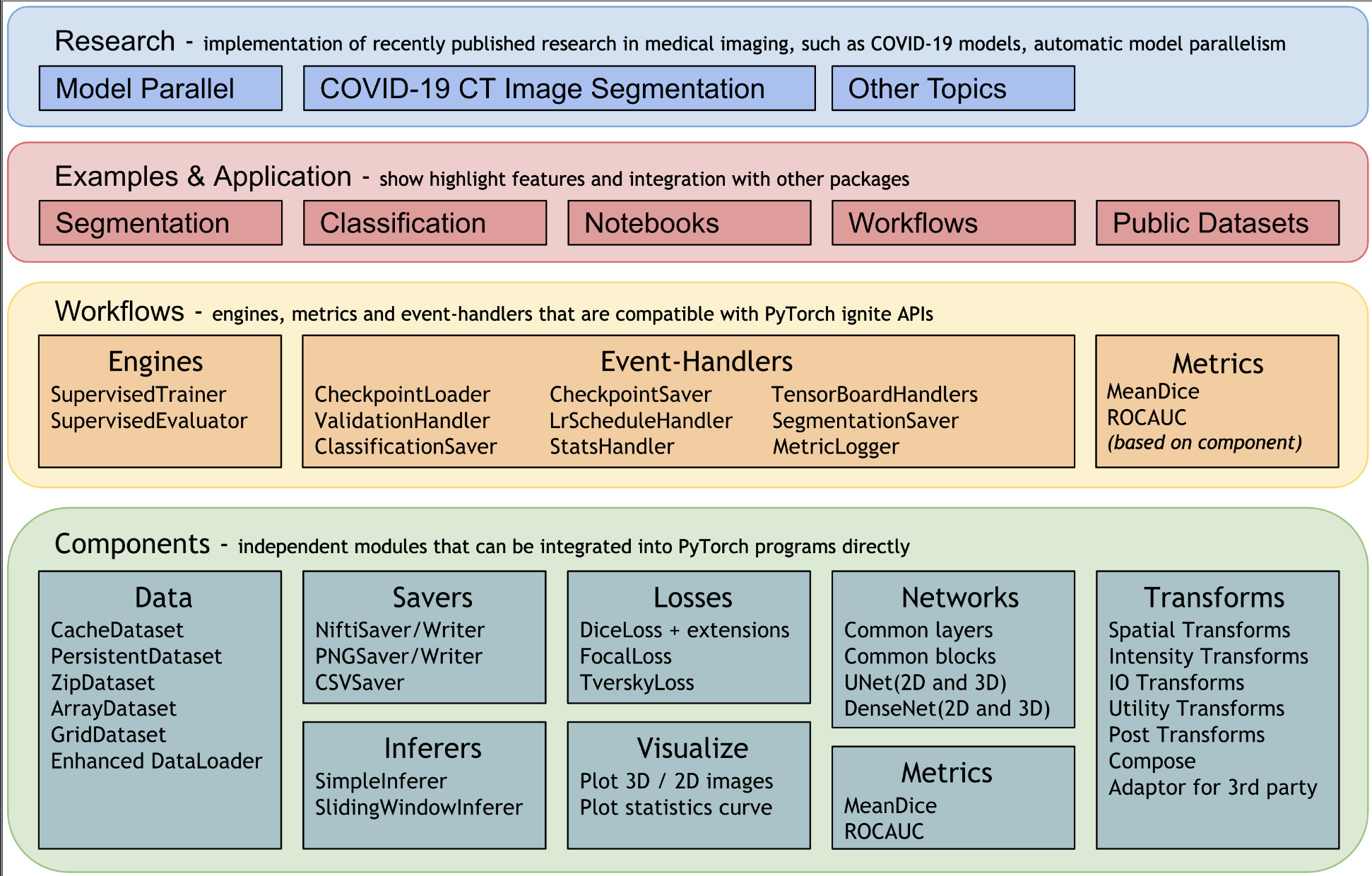 Research - implementation of recently published research in medical imaging, such as COVID-19 models, automatic model parallelism

Model Parallel

COVID-19 CT Image Segmentation

Other Topics

Examples & Application - show highlight features and integration with other packages

Segmentation

Classification

Notebooks

Workflows

Public Datasets

Workflows - engines, metrics and event-handlers that are compatible with PyTorch ignite APIs

Engines
SupervisedTrainer
SupervisedEvaluator

Event-Handlers
CheckpointLoader
ValidationHandler
ClassificationSaver
CheckpointSaver
LrScheduleHandler
StatsHandler
TensorBoardHandlers
SegmentationSaver
MetricLogger

Metrics
MeanDice
ROCAUC
(based on component)

Components - independent modules that can be integrated into PyTorch programs directly

Data
CacheDataset
PersistentDataset
ZipDataset
ArrayDataset
GridDataset
Enhanced DataLoader

Savers
NiftiSaver/Writer
PNGSaver/Writer
CSVSaver

Inferers
SimpleInferer
SlidingWindowInferer

Losses
DiceLoss + extensions
FocalLoss
TverskyLoss

Visualize
Plot 3D / 2D images
Plot statistics curve

Networks
Common layers
Common blocks
UNet(2D and 3D)
DenseNet(2D and 3D)

Metrics
MeanDice
ROCAUC

Transforms
Spatial Transforms
Intensity Transforms
IO Transforms
Utility Transforms
Post Transforms
Compose
Adaptor for 3rd party